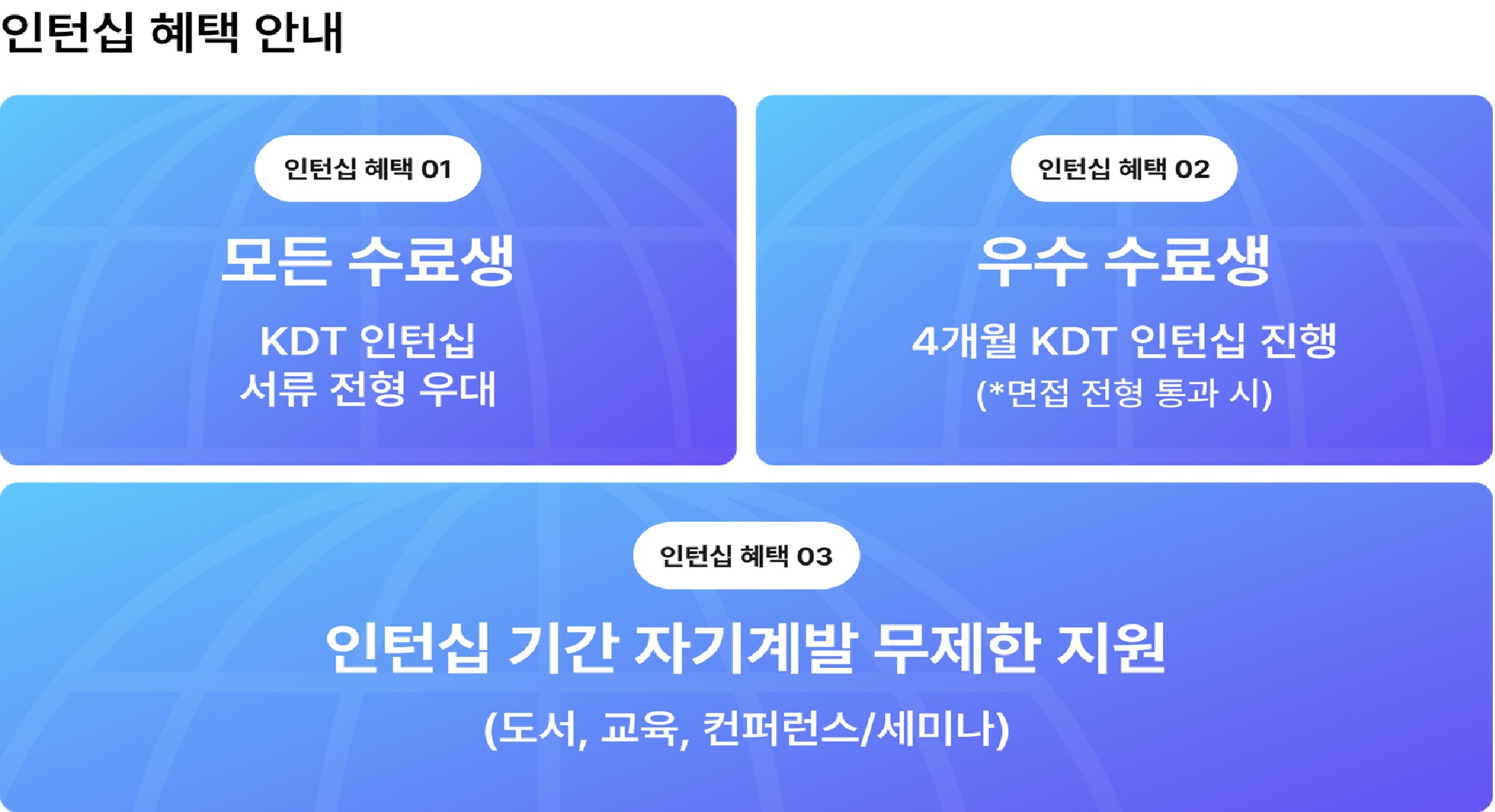 인턴십 혜택 안내

인턴십 혜택 01

모든 수료생

KDT 인턴십
서류 전형 우대

인턴십 혜택 02

우수 수료생

4개월 KDT 인턴십 진행
(*면접 전형 통과 시)

인턴십 혜택 03

인턴십 기간 자기계발 무제한 지원

(도서, 교육, 컨퍼런스/세미나)